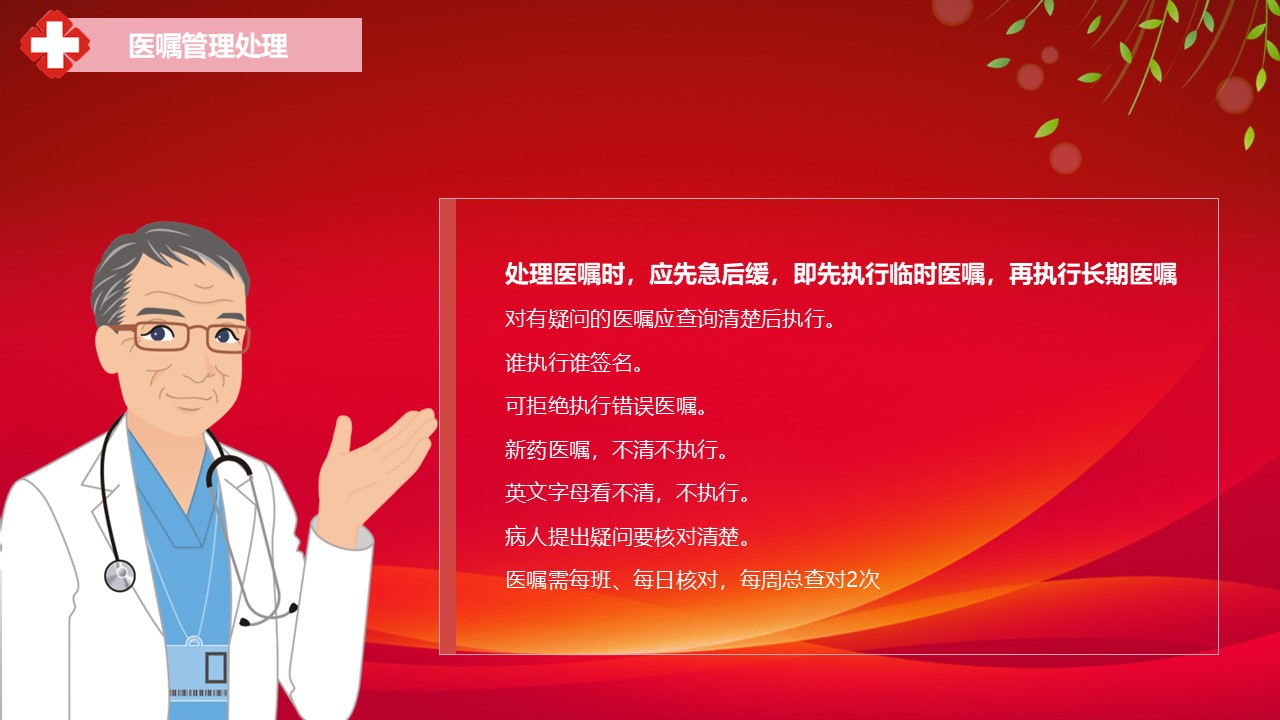 医嘱管理处理

处理医嘱时，应先急后缓，即先执行临时医嘱，再执行长期医嘱

对有疑问的医嘱应查询清楚后执行。

谁执行谁签名。

可拒绝执行错误医嘱。

新药医嘱，不清不执行。

英文字母看不清，不执行。

病人提出疑问要核对清楚。

医嘱需每班、每日核对，每周总查对2次